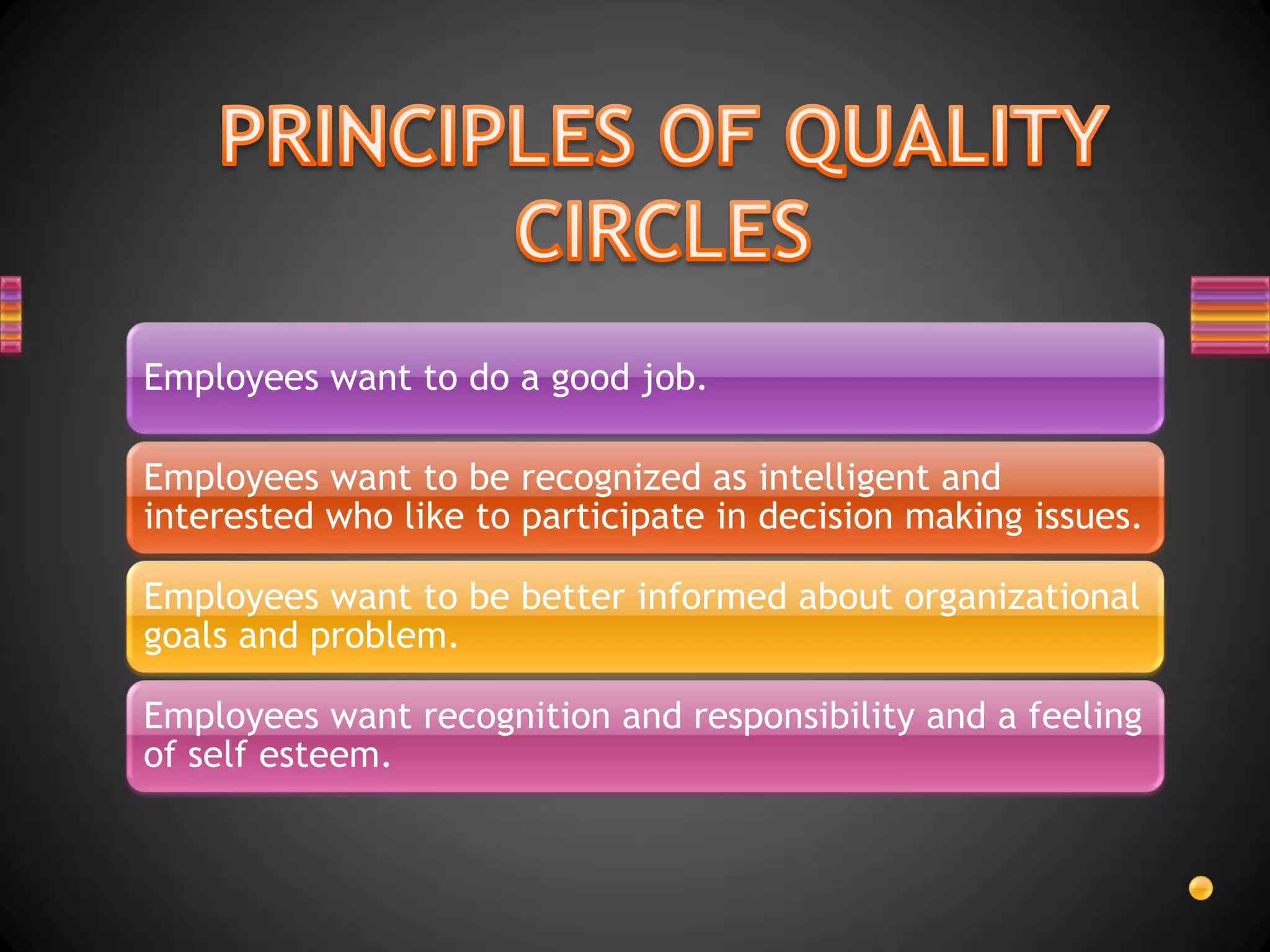 PRINCIPLES OF QUALITY CIRCLES

Employees want to do a good job.

Employees want to be recognized as intelligent and interested who like to participate in decision making issues.

Employees want to be better informed about organizational goals and problem.

Employees want recognition and responsibility and a feeling of self esteem.